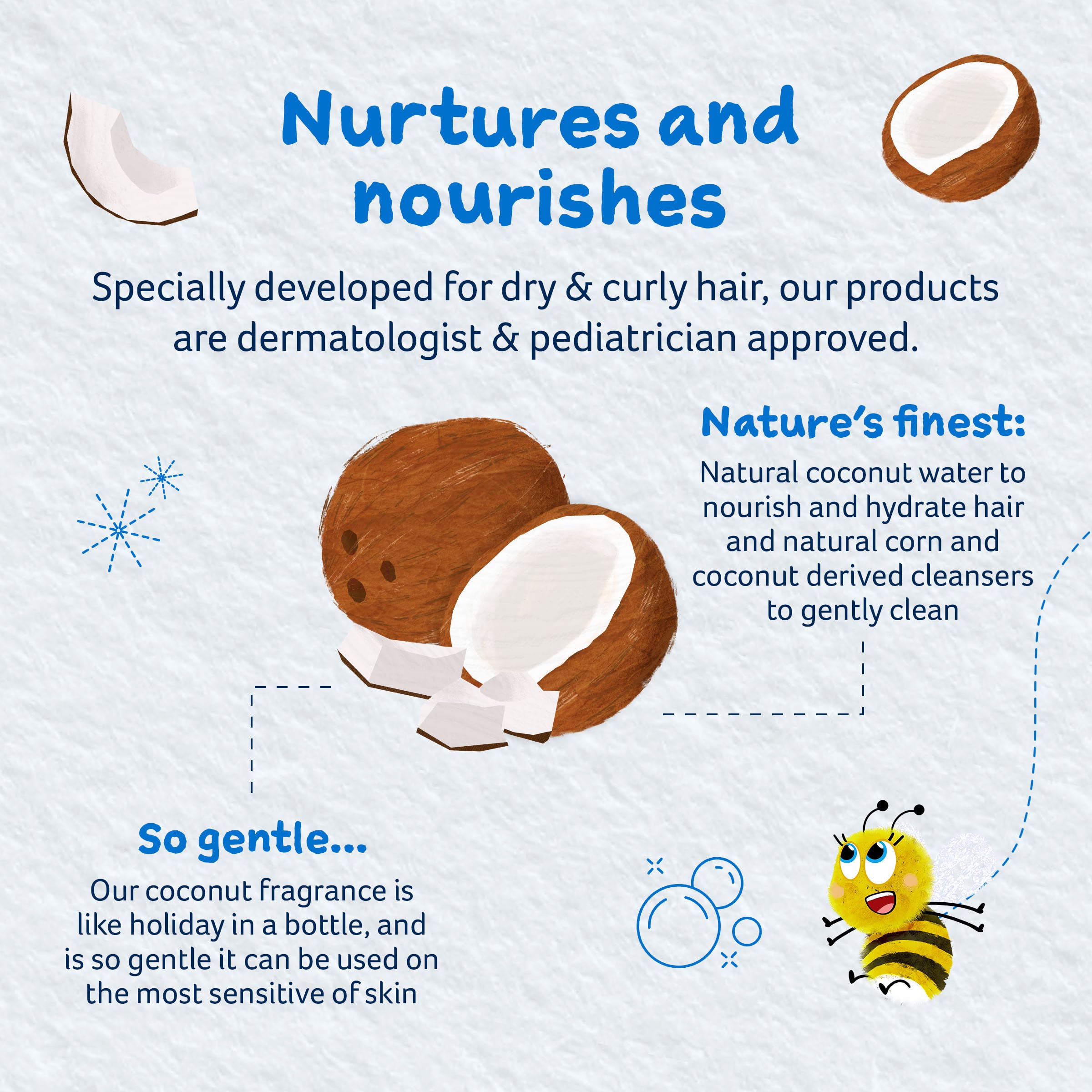 Nurtures and nourishes

Specially developed for dry & curly hair, our products are dermatologist & pediatrician approved.

Nature's finest:

Natural coconut water to nourish and hydrate hair and natural corn and coconut derived cleansers to gently clean

So gentle...

Our coconut fragrance is like holiday in a bottle, and is so gentle it can be used on the most sensitive of skin